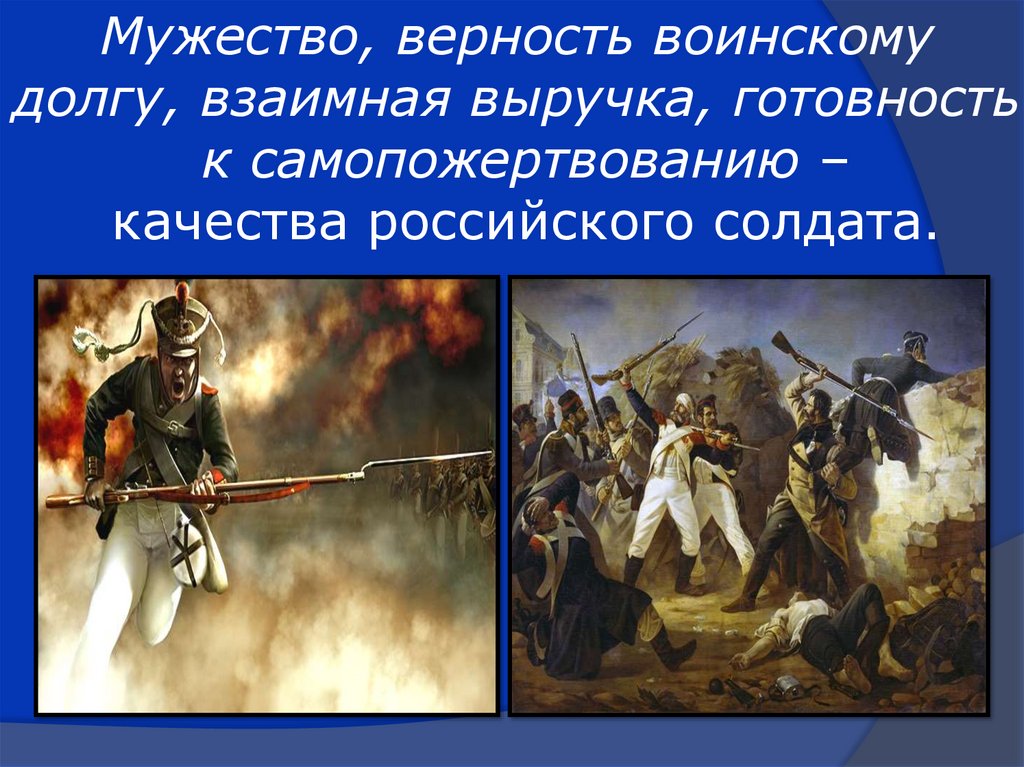 Мужество, верность воинскому долгу, взаимная выручка, готовность к самопожертвованию – качества российского солдата.